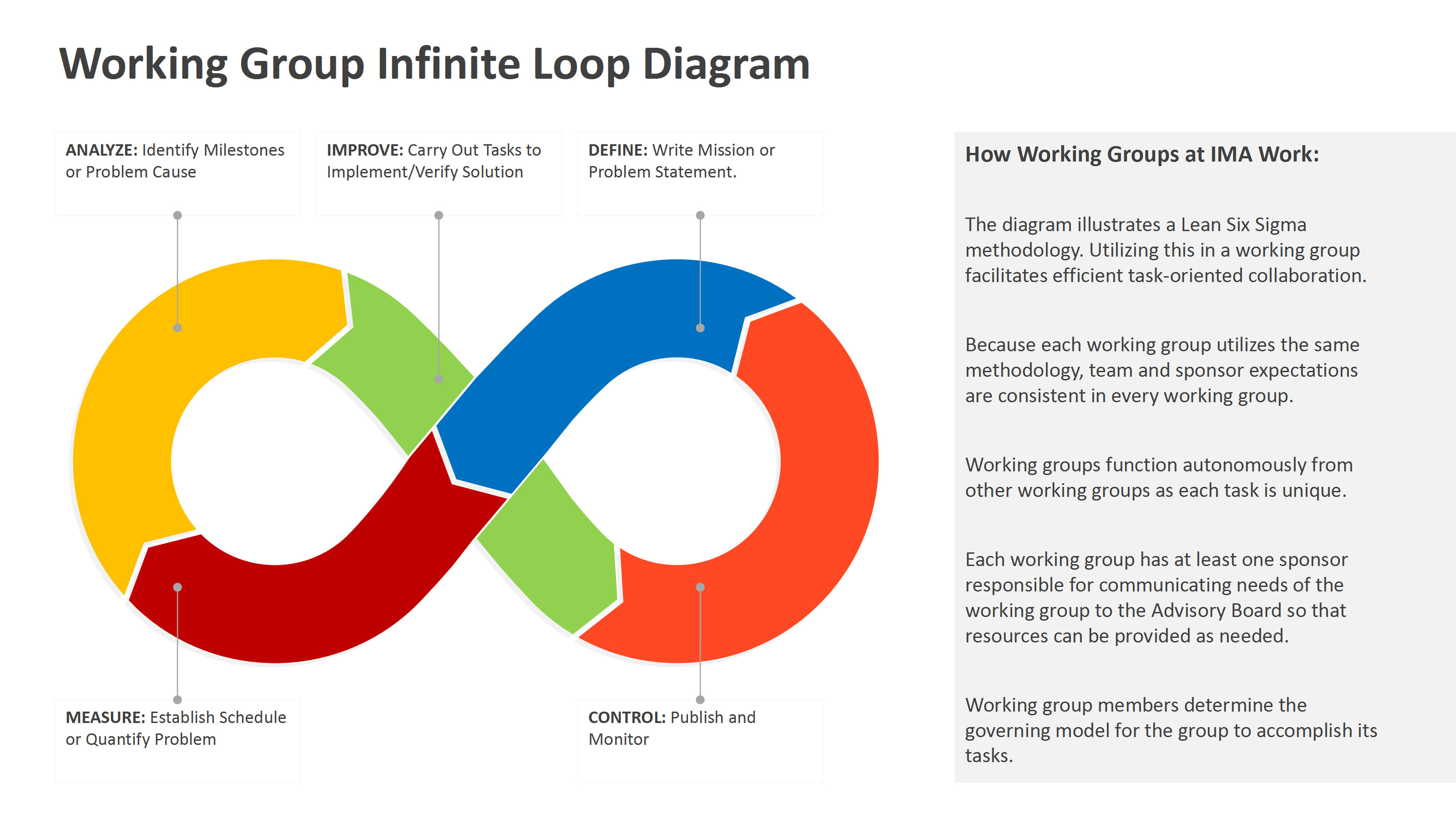 Working Group Infinite Loop Diagram

ANALYZE: Identify Milestones or Problem Cause

IMPROVE: Carry Out Tasks to Implement/Verify Solution

DEFINE: Write Mission or Problem Statement.

MEASURE: Establish Schedule or Quantify Problem

CONTROL: Publish and Monitor

How Working Groups at IMA Work:

The diagram illustrates a Lean Six Sigma methodology. Utilizing this in a working group facilitates efficient task-oriented collaboration.

Because each working group utilizes the same methodology, team and sponsor expectations are consistent in every working group.

Working groups function autonomously from other working groups as each task is unique.

Each working group has at least one sponsor responsible for communicating needs of the working group to the Advisory Board so that resources can be provided as needed.

Working group members determine the governing model for the group to accomplish its tasks.